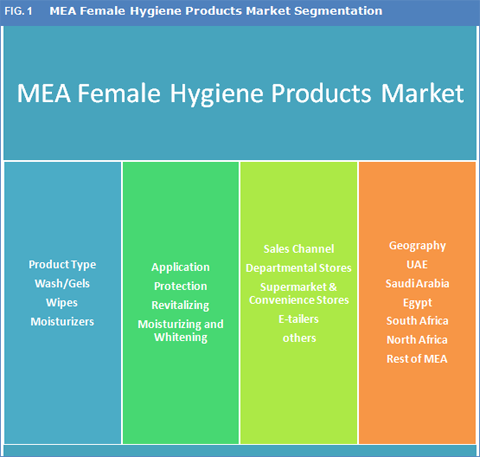 FIG. 1 MEA Female Hygiene Products Market Segmentation

MEA Female Hygiene Products Market

Product Type
Wash/Gels
Wipes
Moisturizers

Application
Protection
Revitalizing
Moisturizing and Whitening

Sales Channel
Departmental Stores
Supermarket & Convenience Stores
E-tailers
others

Geography
UAE
Saudi Arabia
Egypt
South Africa
North Africa
Rest of MEA